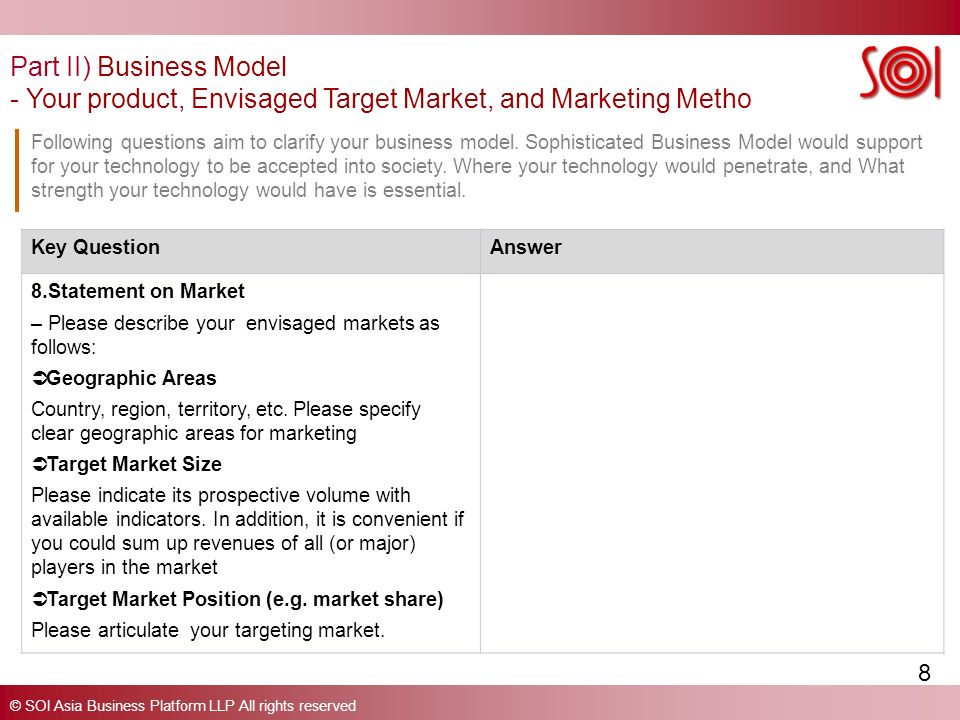 Part II) Business Model
- Your product, Envisaged Target Market, and Marketing Metho

SOI

Following questions aim to clarify your business model. Sophisticated Business Model would support for your technology to be accepted into society. Where your technology would penetrate, and What strength your technology would have is essential.

| Key Question | Answer |
|---|---|
| 8.Statement on Market<br>– Please describe your envisaged markets as follows:<br>➲Geographic Areas<br>Country, region, territory, etc. Please specify clear geographic areas for marketing<br>➲Target Market Size<br>Please indicate its prospective volume with available indicators. In addition, it is convenient if you could sum up revenues of all (or major) players in the market<br>➲Target Market Position (e.g. market share)<br>Please articulate your targeting market. | |

8

© SOI Asia Business Platform LLP All rights reserved